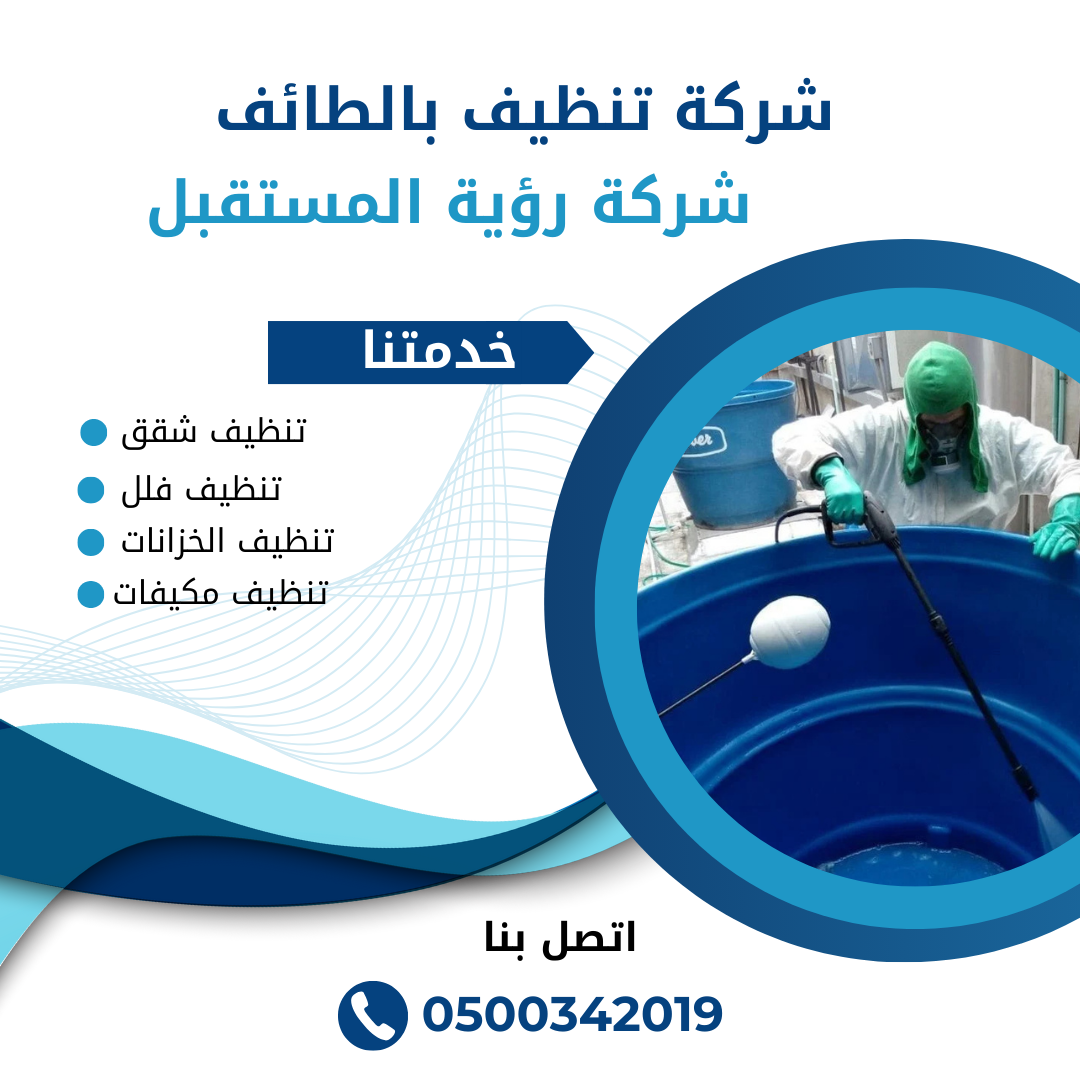 شركة تنظيف بالطائف
شركة رؤية المستقبل

خدمتنا

تنظيف شقق
تنظيف فلل
تنظيف الخزانات
تنظيف مكيفات

اتصل بنا
0500342019